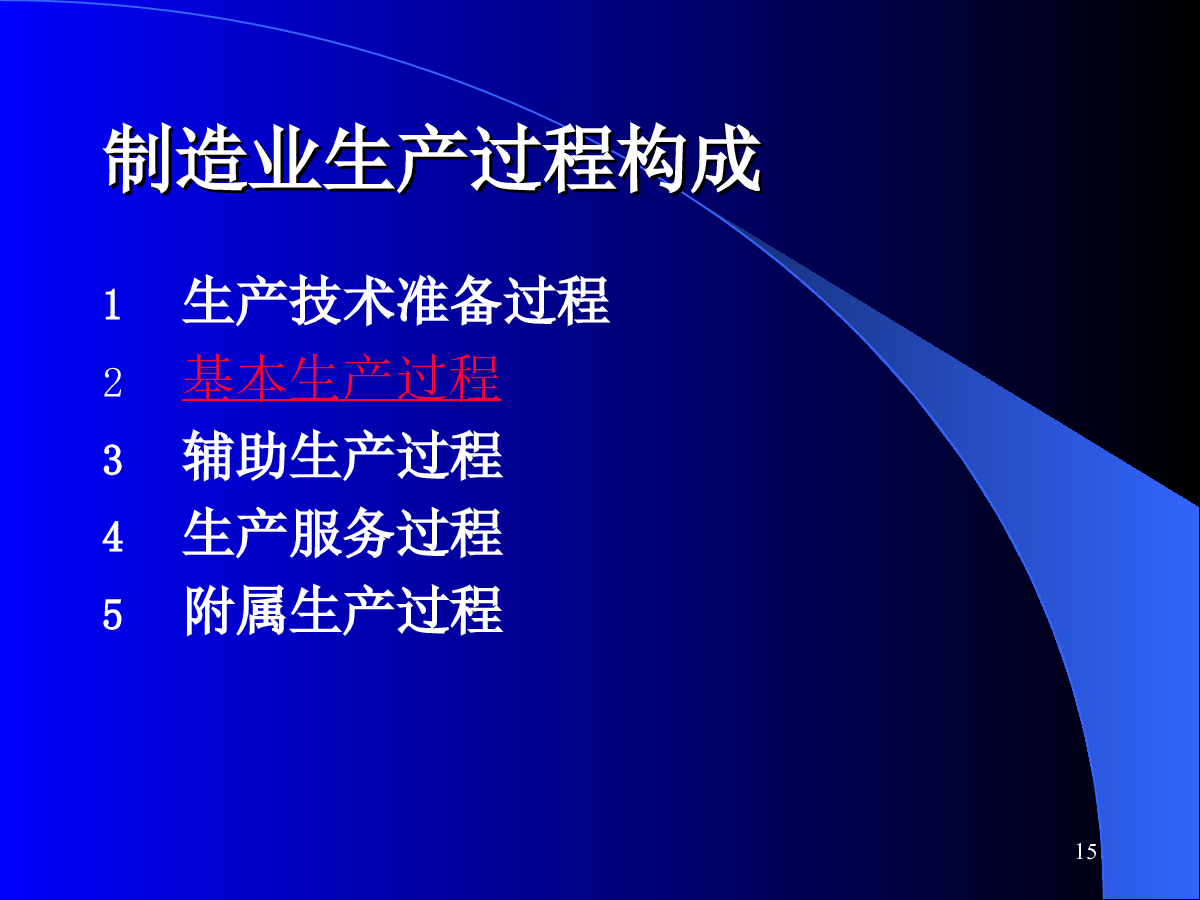 制造业生产过程构成

1 生产技术准备过程
2 基本生产过程
3 辅助生产过程
4 生产服务过程
5 附属生产过程

15